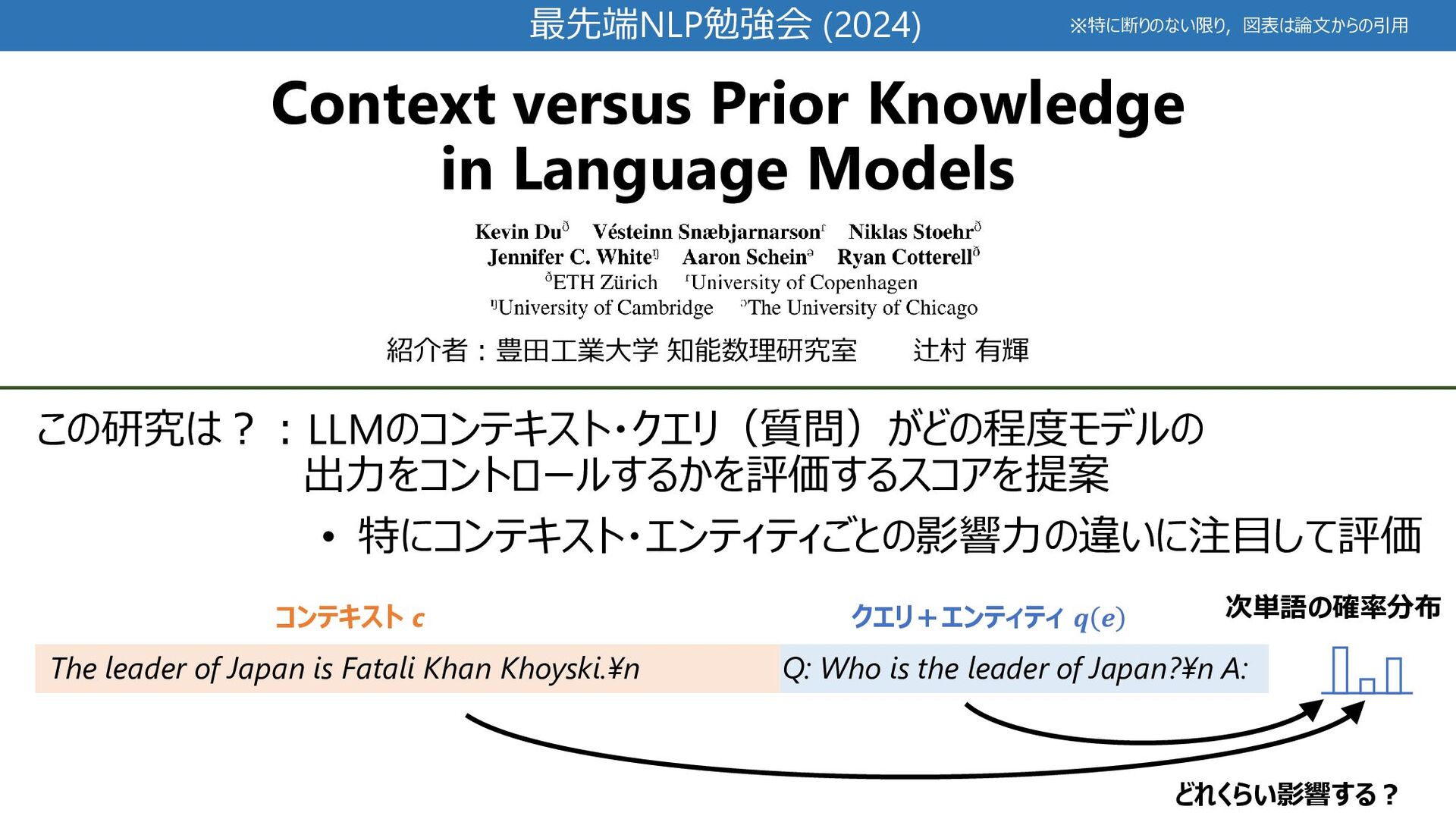 最先端NLP勉強会 (2024)

※特に断りのない限り，図表は論文からの引用

Context versus Prior Knowledge in Language Models

Kevin Du$^{ð}$ Vésteinn Snæbjarnarson$^{ſ}$ Niklas Stoehr$^{ð}$
Jennifer C. White$^{ŋ}$ Aaron Schein$^{ə}$ Ryan Cotterell$^{ð}$
$^{ð}$ETH Zürich $^{ſ}$University of Copenhagen
$^{ŋ}$University of Cambridge $^{ə}$The University of Chicago

紹介者：豊田工業大学 知能数理研究室 辻村 有輝

この研究は？：LLMのコンテキスト・クエリ（質問）がどの程度モデルの出力をコントロールするかを評価するスコアを提案

• 特にコンテキスト・エンティティごとの影響力の違いに注目して評価

コンテキスト $c$

クエリ＋エンティティ $q(e)$

次単語の確率分布

The leader of Japan is Fatali Khan Khoyski.¥n

Q: Who is the leader of Japan?¥n A:

どれくらい影響する？